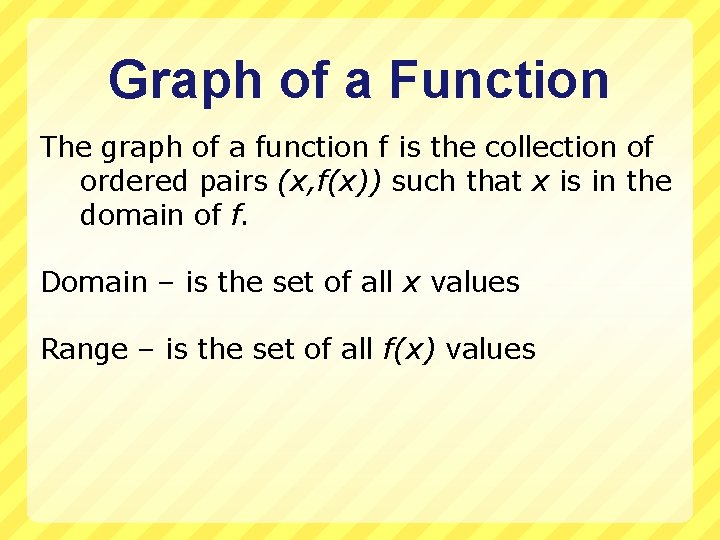 Graph of a Function

The graph of a function f is the collection of ordered pairs $(x,f(x))$ such that $x$ is in the domain of $f$.

Domain – is the set of all $x$ values

Range – is the set of all $f(x)$ values